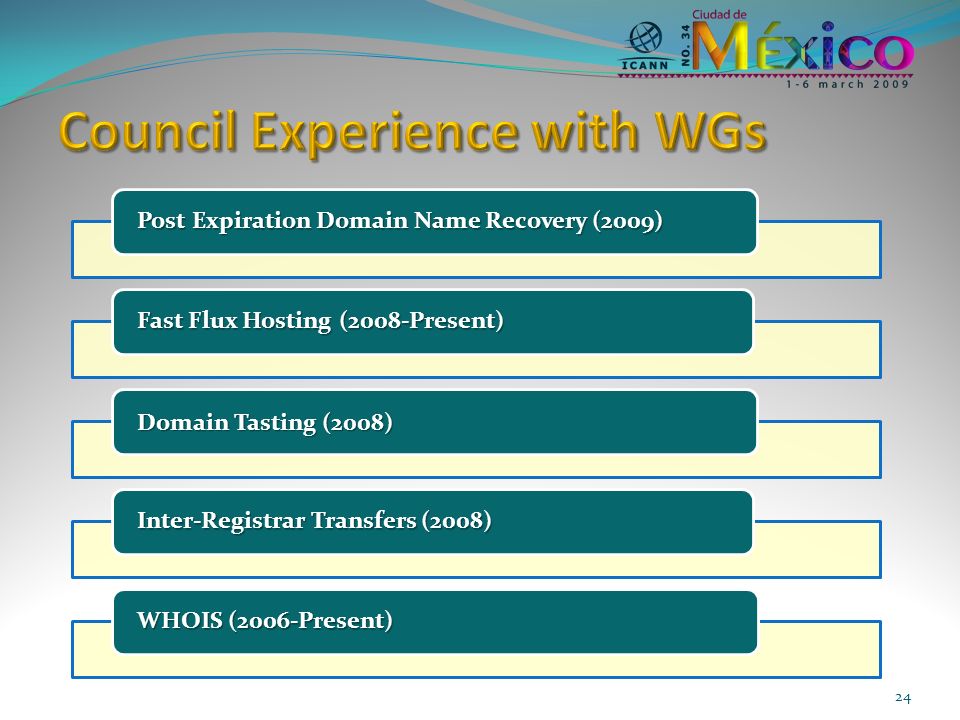 ICANN NO. 34 Ciudad de México 1-6 march 2009

Council Experience with WGs

Post Expiration Domain Name Recovery (2009)

Fast Flux Hosting (2008-Present)

Domain Tasting (2008)

Inter-Registrar Transfers (2008)

WHOIS (2006-Present)

24